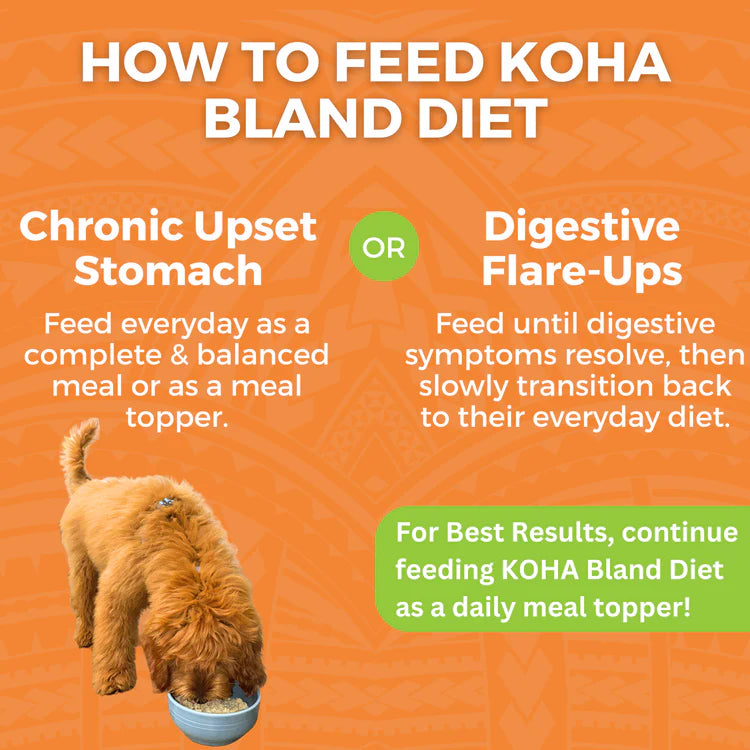 HOW TO FEED KOHA BLAND DIET

Chronic Upset Stomach

Feed everyday as a complete & balanced meal or as a meal topper.

OR

Digestive Flare-Ups

Feed until digestive symptoms resolve, then slowly transition back to their everyday diet.

For Best Results, continue feeding KOHA Bland Diet as a daily meal topper!